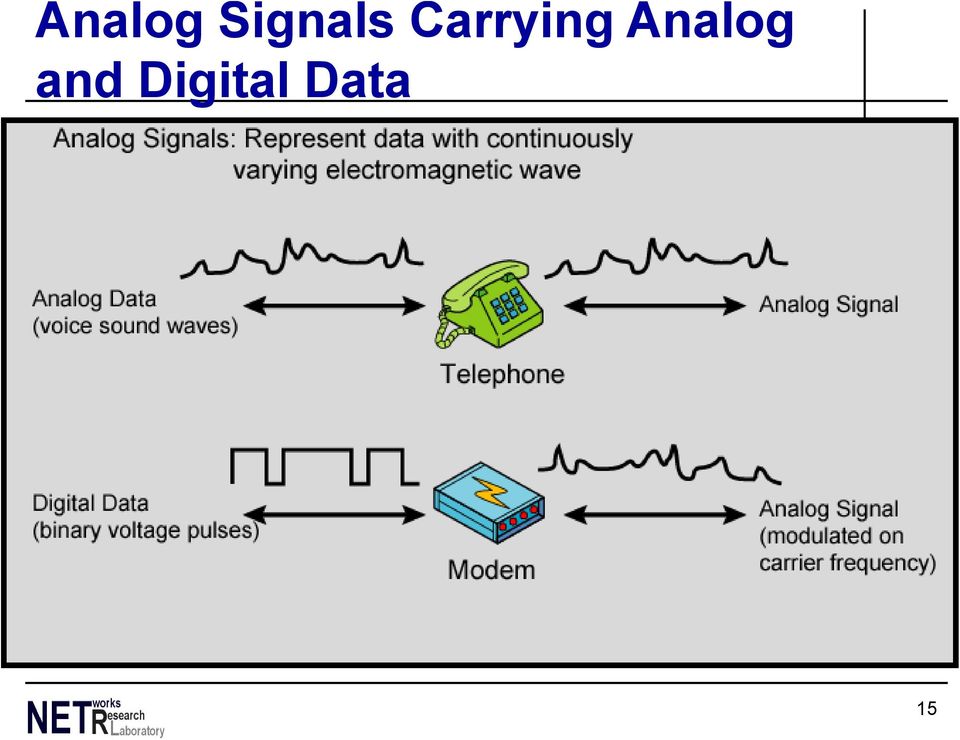 Analog Signals Carrying Analog and Digital Data

Analog Signals: Represent data with continuously varying electromagnetic wave

Analog Data (voice sound waves)

Telephone

Analog Signal

Digital Data (binary voltage pulses)

Modem

Analog Signal (modulated on carrier frequency)

NETworks Research Laboratory

15